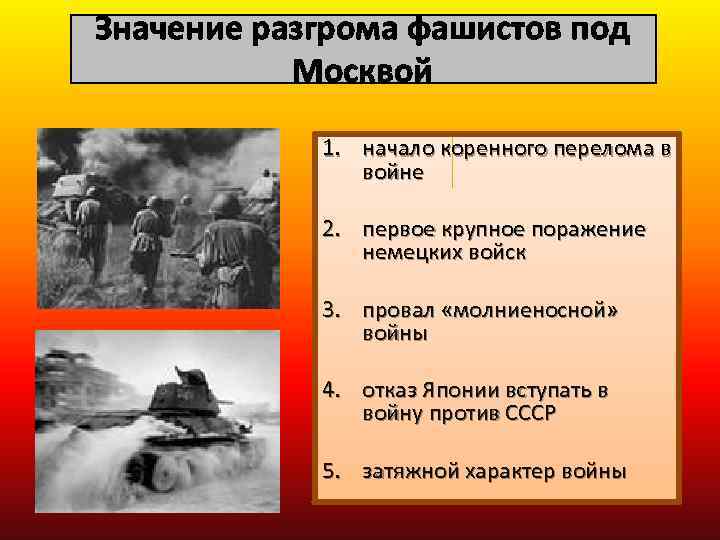 Значение разгрома фашистов под Москвой

1. начало коренного перелома в войне

2. первое крупное поражение немецких войск

3. провал «молниеносной» войны

4. отказ Японии вступать в войну против СССР

5. затяжной характер войны